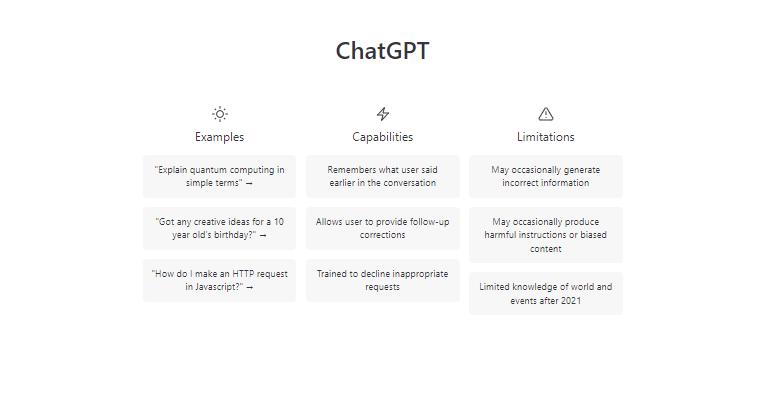 ChatGPT

Examples

"Explain quantum computing in simple terms" →

"Got any creative ideas for a 10 year old's birthday?" →

"How do I make an HTTP request in Javascript?" →

Capabilities

Remembers what user said earlier in the conversation

Allows user to provide follow-up corrections

Trained to decline inappropriate requests

Limitations

May occasionally generate incorrect information

May occasionally produce harmful instructions or biased content

Limited knowledge of world and events after 2021